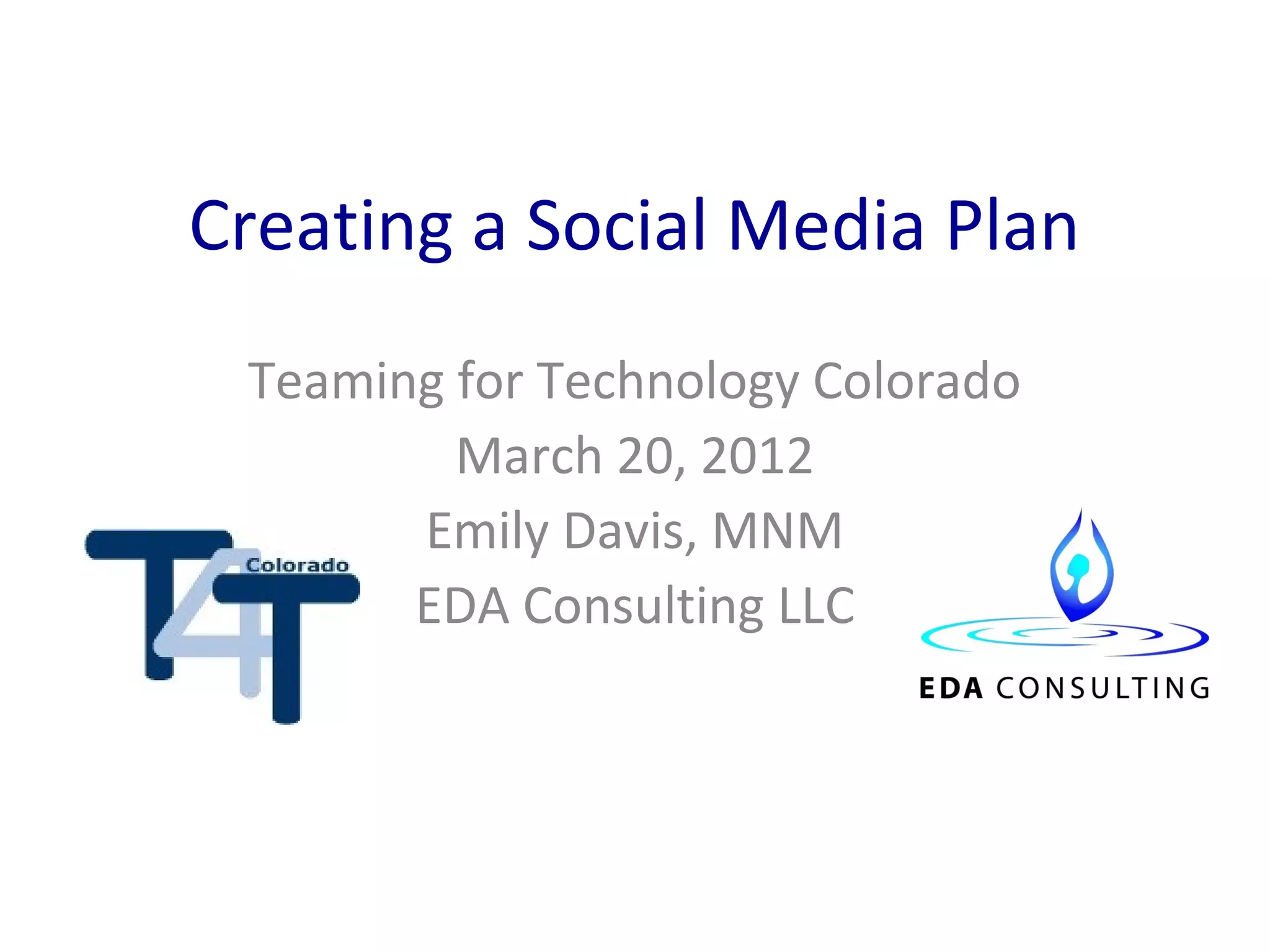 Creating a Social Media Plan

Teaming for Technology Colorado
March 20, 2012
Emily Davis, MNM
EDA Consulting LLC

T4T Colorado

EDA CONSULTING